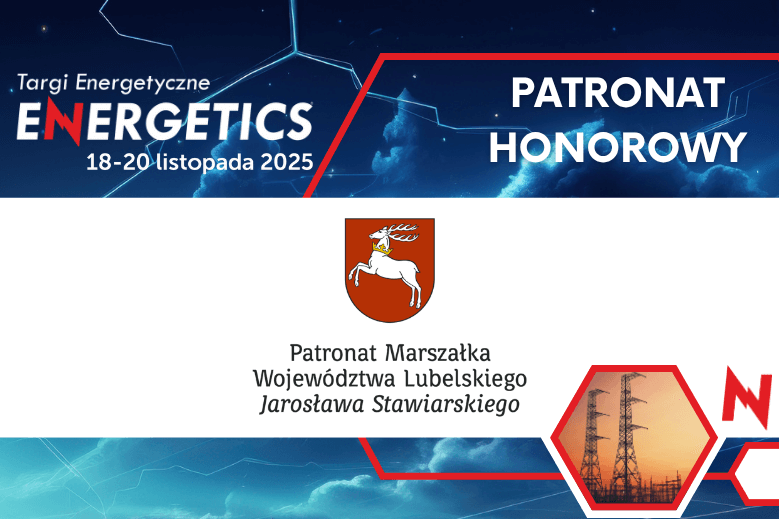 Targi Energetyczne
ENERGETICS
18-20 listopada 2025

PATRONAT HONOROWY

Patronat Marszałka Województwa Lubelskiego
Jarosława Stawiarskiego